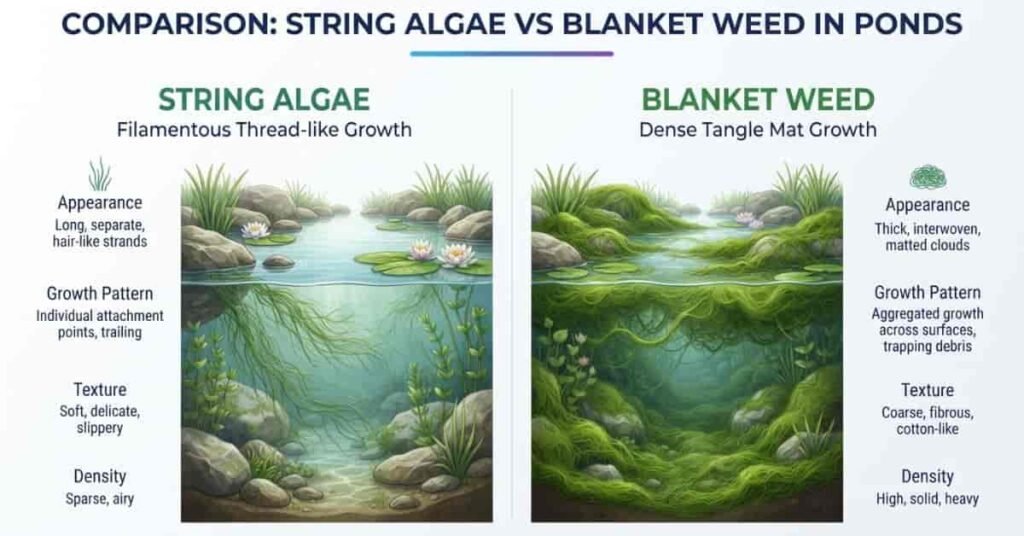 COMPARISON: STRING ALGAE VS BLANKET WEED IN PONDS

STRING ALGAE
Filamentous Thread-like Growth

Appearance
Long, separate, hair-like strands

Growth Pattern
Individual attachment points, trailing

Texture
Soft, delicate, slippery

Density
Sparse, airy

BLANKET WEED
Dense Tangle Mat Growth

Appearance
Thick, interwoven, matted clouds

Growth Pattern
Aggregated growth across surfaces, trapping debris

Texture
Coarse, fibrous, cotton-like

Density
High, solid, heavy